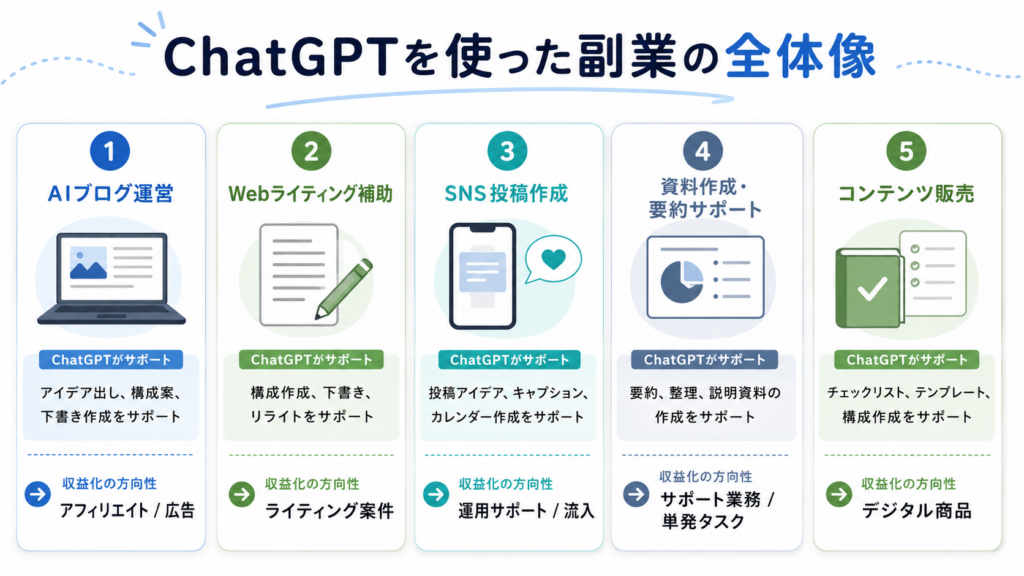 ChatGPTを使った副業の全体像

1
AIブログ運営
ChatGPTがサポート
アイデア出し、構成案、下書き作成をサポート
収益化の方向性
アフィリエイト / 広告

2
Webライティング補助
ChatGPTがサポート
構成作成、下書き、リライトをサポート
収益化の方向性
ライティング案件

3
SNS投稿作成
ChatGPTがサポート
投稿アイデア、キャプション、カレンダー作成をサポート
収益化の方向性
運用サポート / 流入

4
資料作成・要約サポート
ChatGPTがサポート
要約、整理、説明資料の作成をサポート
収益化の方向性
サポート業務 / 単発タスク

5
コンテンツ販売
ChatGPTがサポート
チェックリスト、テンプレート、構成作成をサポート
収益化の方向性
デジタル商品